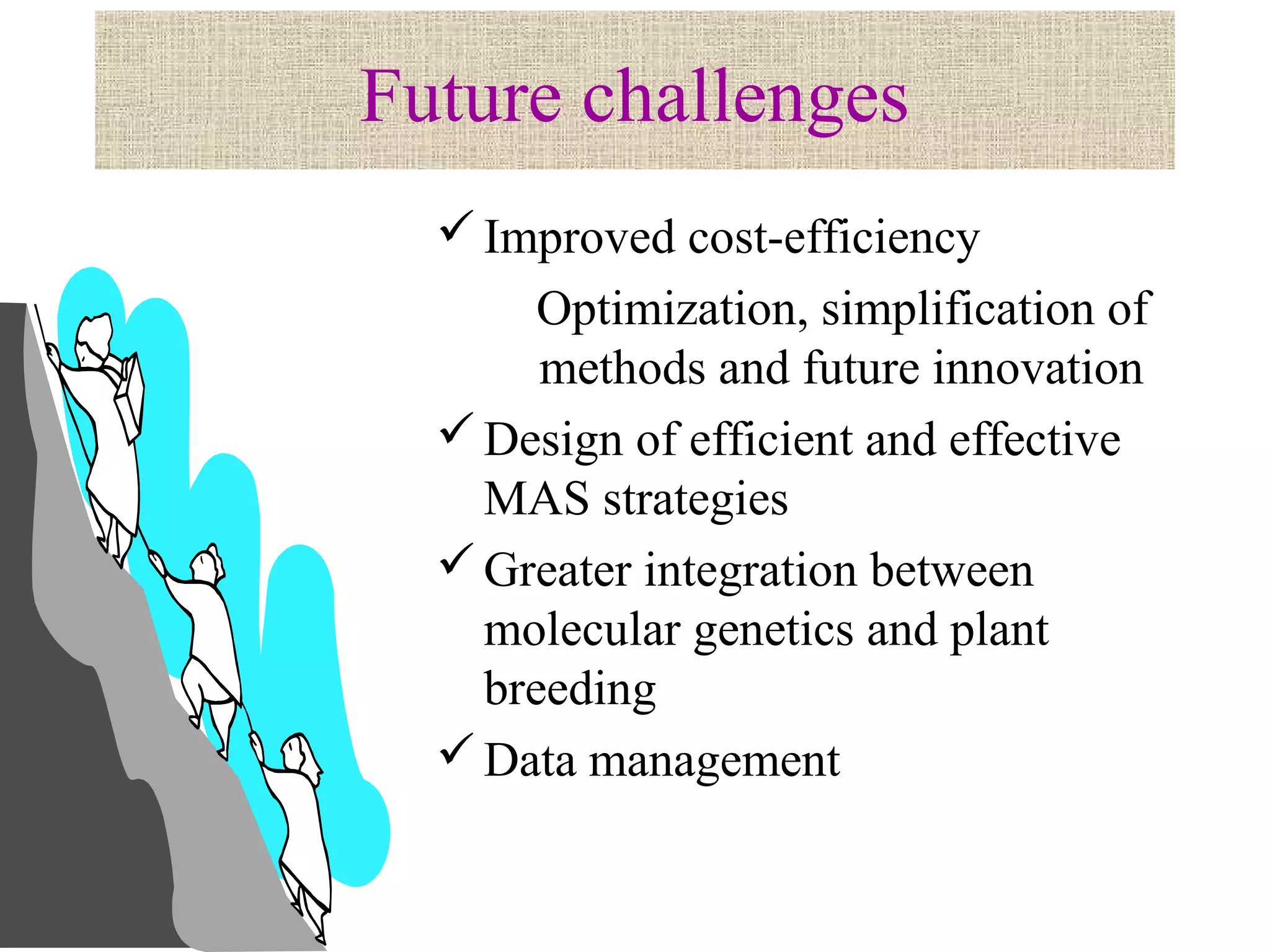 Future challenges

✓ Improved cost-efficiency

Optimization, simplification of methods and future innovation

✓ Design of efficient and effective MAS strategies

✓ Greater integration between molecular genetics and plant breeding

✓ Data management